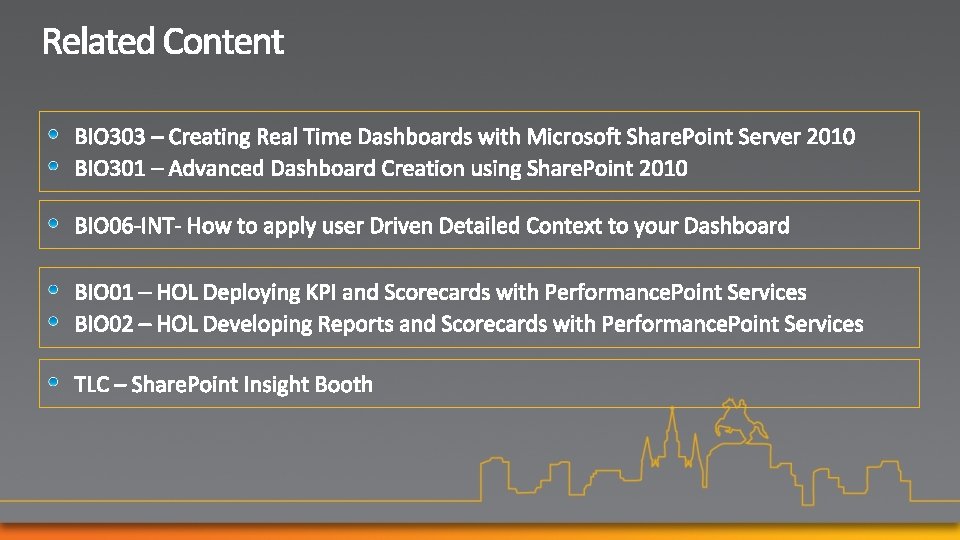 Related Content

BIO303 – Creating Real Time Dashboards with Microsoft SharePoint Server 2010
BIO301 – Advanced Dashboard Creation using SharePoint 2010

BIO06-INT- How to apply user Driven Detailed Context to your Dashboard

BIO01 – HOL Deploying KPI and Scorecards with PerformancePoint Services
BIO02 – HOL Developing Reports and Scorecards with PerformancePoint Services

TLC – SharePoint Insight Booth